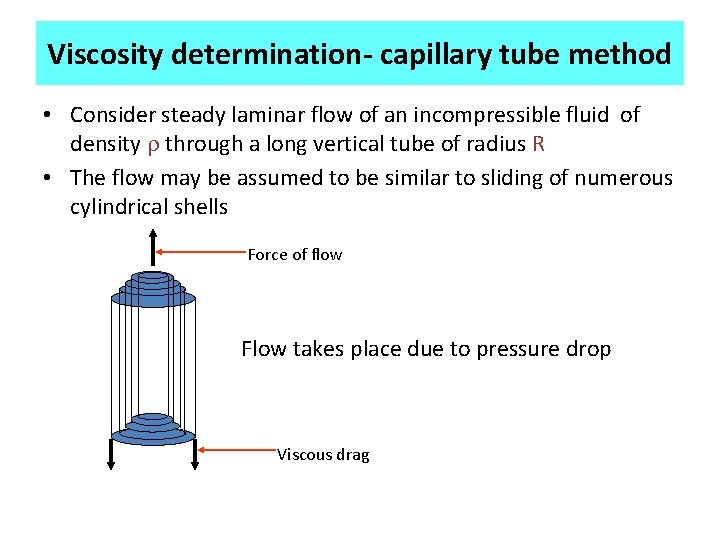 Viscosity determination- capillary tube method

• Consider steady laminar flow of an incompressible fluid of density $\rho$ through a long vertical tube of radius R

• The flow may be assumed to be similar to sliding of numerous cylindrical shells

Force of flow

Flow takes place due to pressure drop

Viscous drag